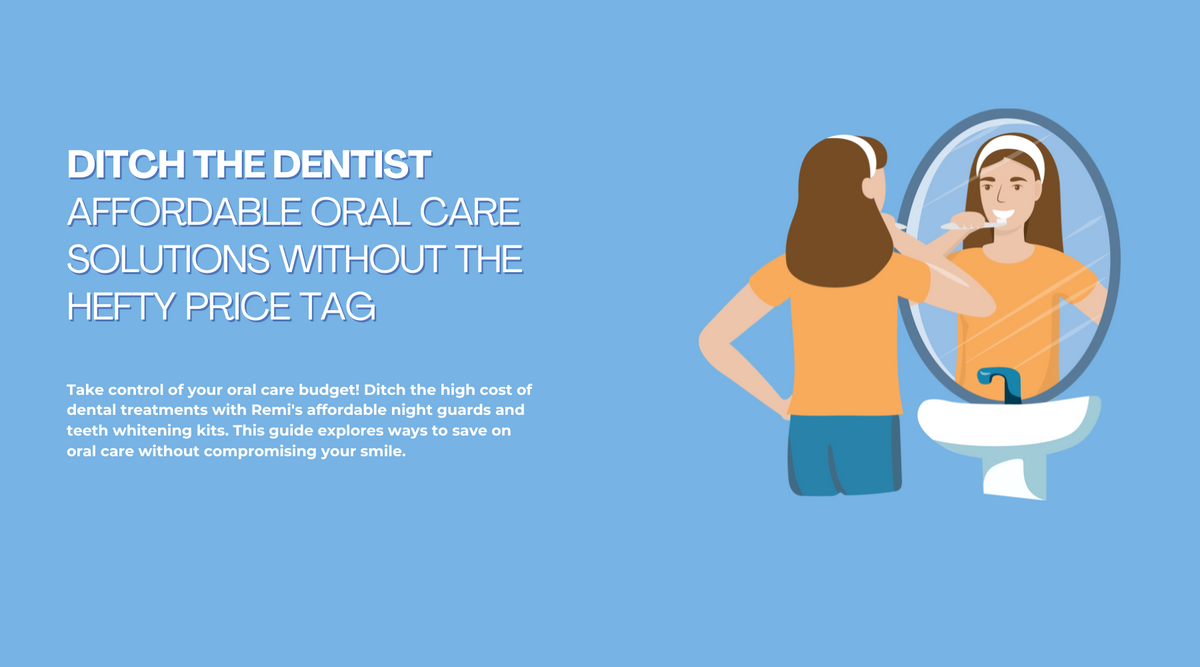 DITCH THE DENTIST
AFFORDABLE ORAL CARE SOLUTIONS WITHOUT THE HEFTY PRICE TAG

Take control of your oral care budget! Ditch the high cost of dental treatments with Remi's affordable night guards and teeth whitening kits. This guide explores ways to save on oral care without compromising your smile.